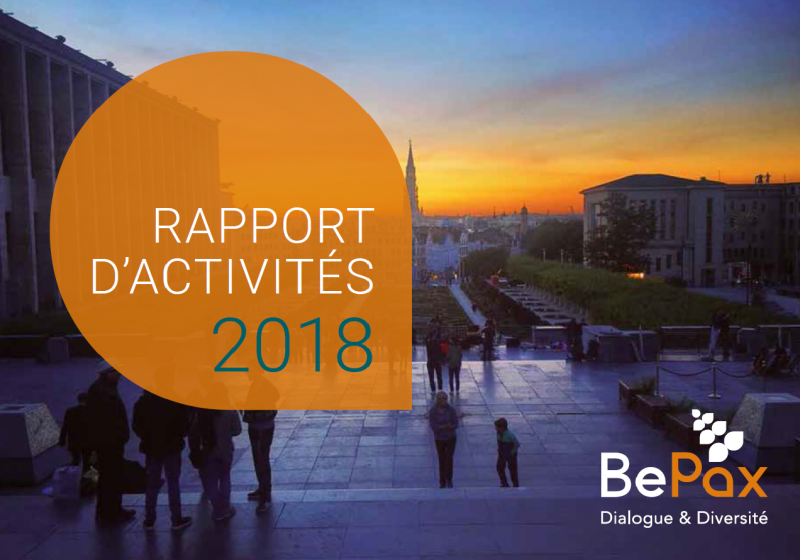 RAPPORT D'ACTIVITÉS 2018

BePax
Dialogue & Diversité